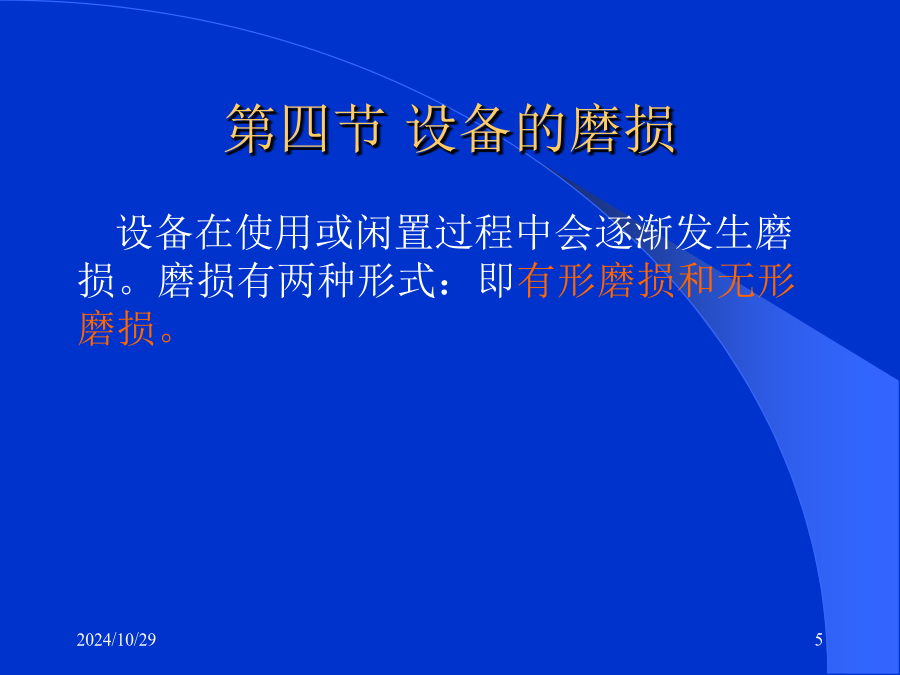 第四节 设备的磨损

设备在使用或闲置过程中会逐渐发生磨损。磨损有两种形式：即有形磨损和无形磨损。

2024/10/29

5